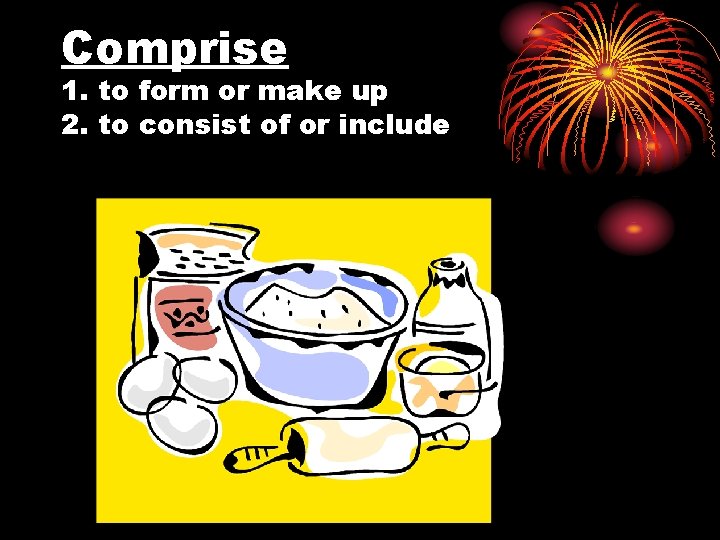 Comprise
1. to form or make up
2. to consist of or include